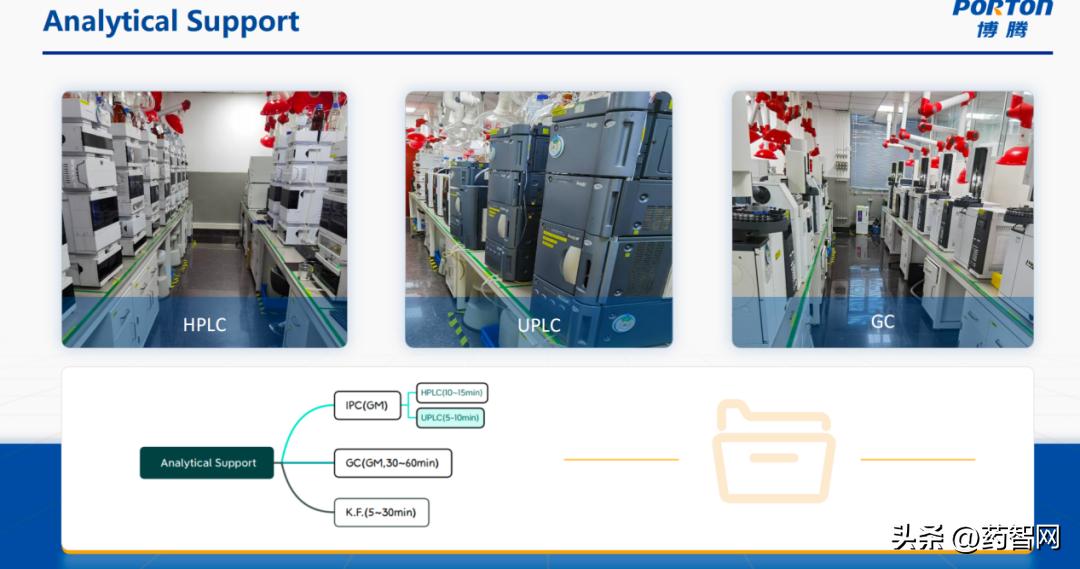 Analytical Support

PORTON
博腾

HPLC

UPLC

GC

Analytical Support

IPC(GM)

HPLC(10~15min)

UPLC(5~10min)

GC(GM,30~60min)

K.F.(5~30min)

头条 @药智网